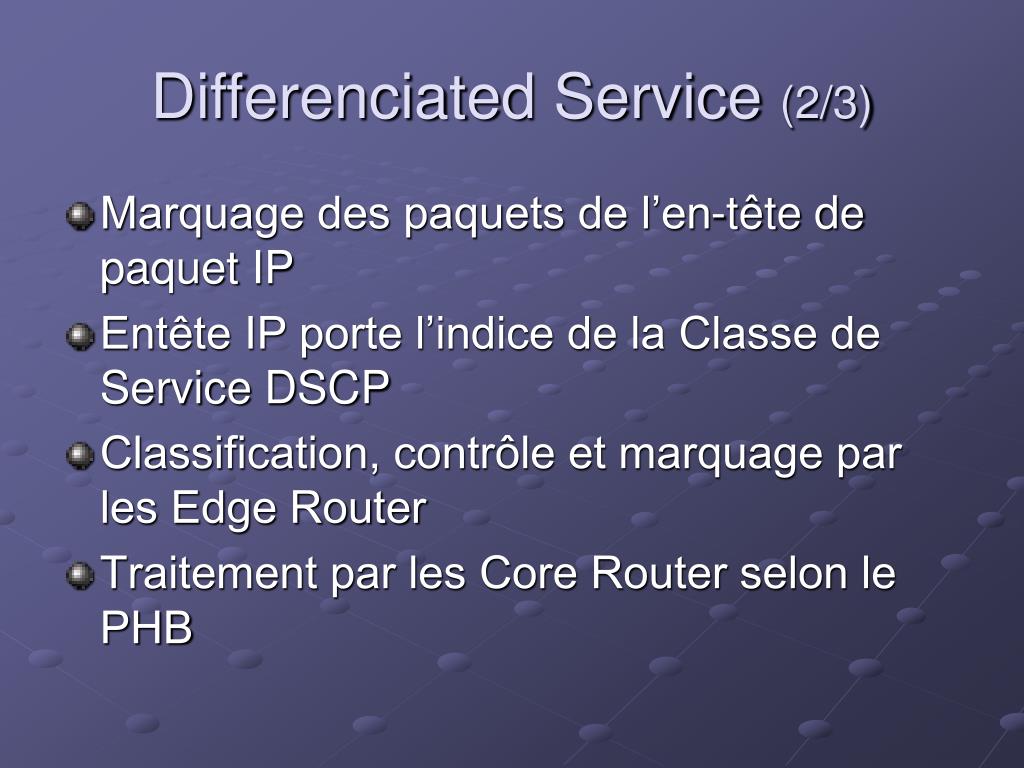 Differenciated Service (2/3)

Marquage des paquets de l’en-tête de paquet IP

Entête IP porte l’indice de la Classe de Service DSCP

Classification, contrôle et marquage par les Edge Router

Traitement par les Core Router selon le PHB